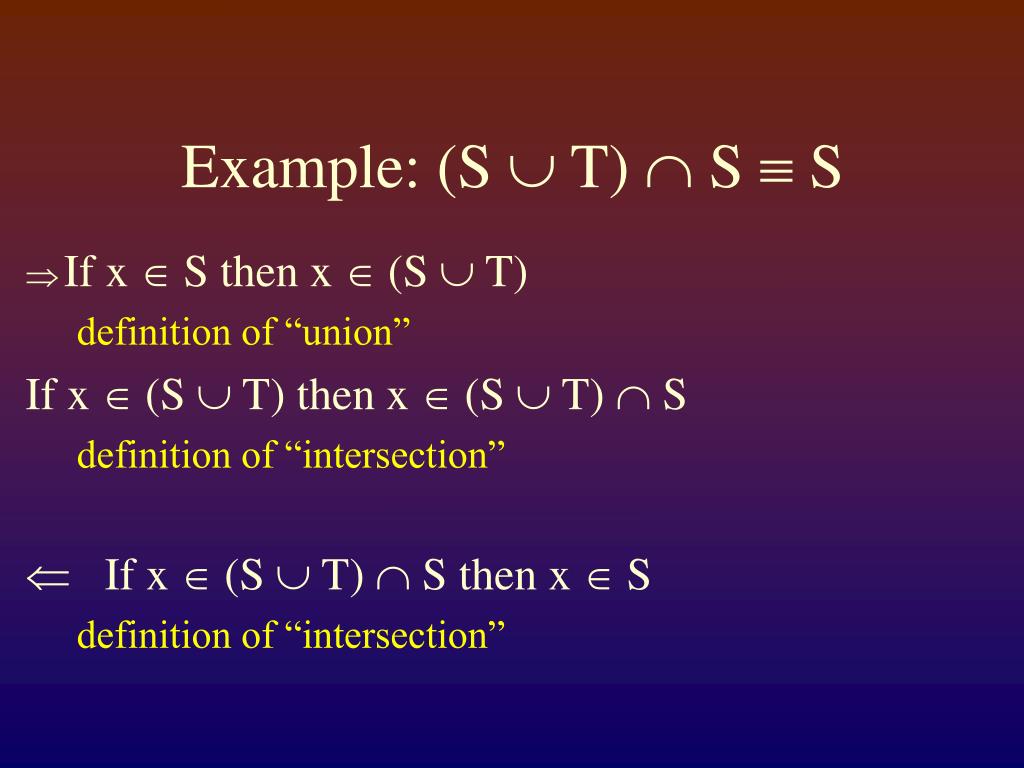 Example: $(S \cup T) \cap S \equiv S$

$\Rightarrow$ If $x \in S$ then $x \in (S \cup T)$

definition of “union”

If $x \in (S \cup T)$ then $x \in (S \cup T) \cap S$

definition of “intersection”

$\Leftarrow$ If $x \in (S \cup T) \cap S$ then $x \in S$

definition of “intersection”